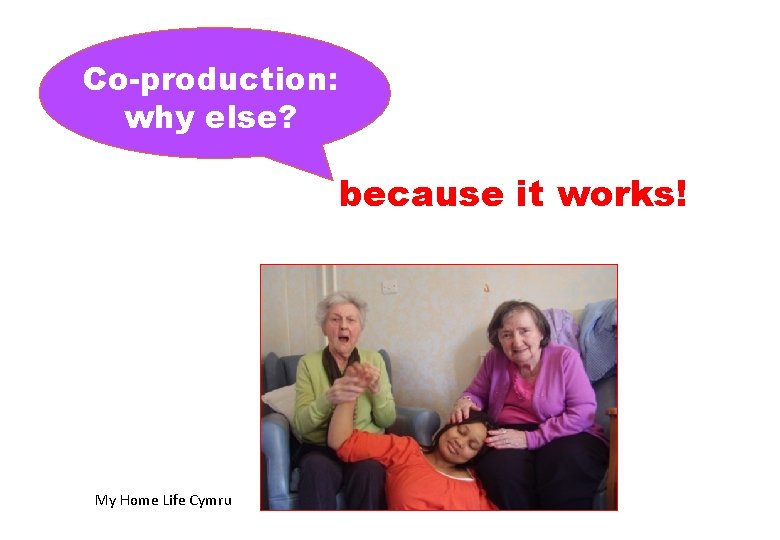 Co-production: why else?

because it works!

My Home Life Cymru